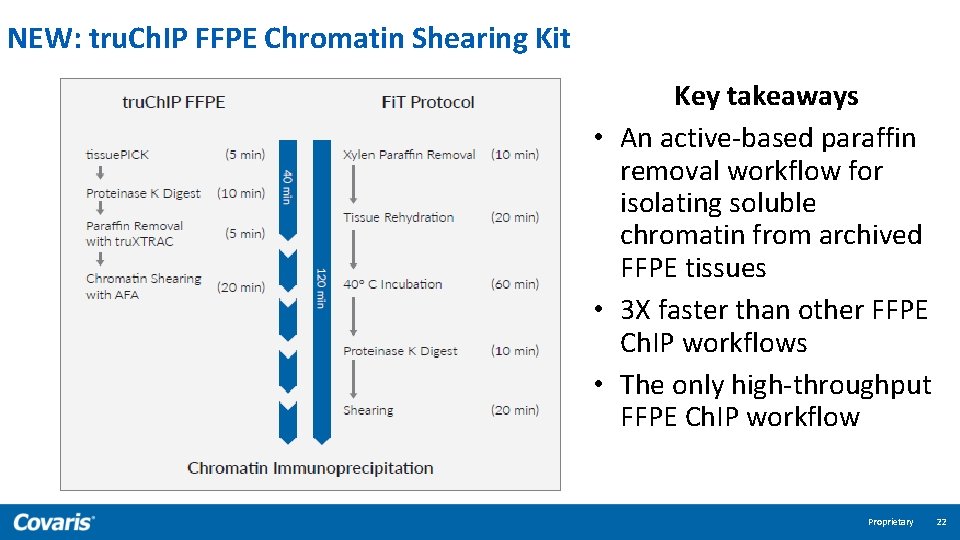 NEW: truChIP FFPE Chromatin Shearing Kit

truChIP FFPE

tissuePICK (5 min)

Proteinase K Digest (10 min)

Paraffin Removal with truXTRAC (5 min)

Chromatin Shearing with AFA (20 min)

40 min

120 min

FiT Protocol

Xylen Paraffin Removal (10 min)

Tissue Rehydration (20 min)

40° C Incubation (60 min)

Proteinase K Digest (10 min)

Shearing (20 min)

Chromatin Immunoprecipitation

Key takeaways

• An active-based paraffin removal workflow for isolating soluble chromatin from archived FFPE tissues

• 3X faster than other FFPE ChIP workflows

• The only high-throughput FFPE ChIP workflow

Covaris

Proprietary 22